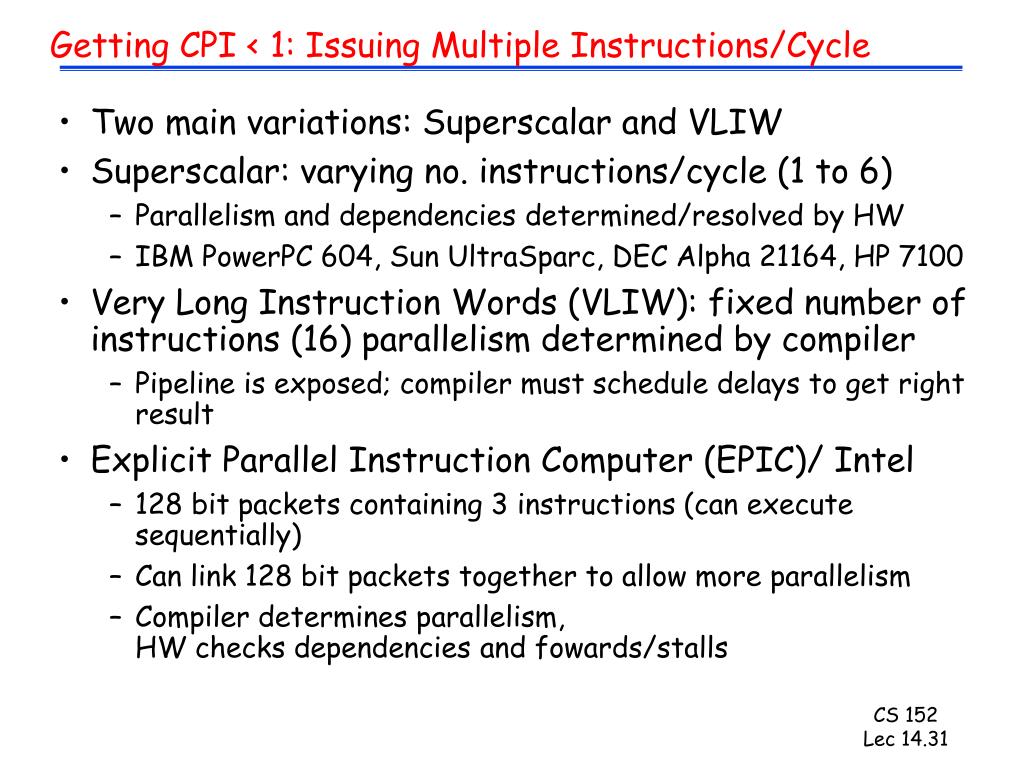 Getting CPI < 1: Issuing Multiple Instructions/Cycle

• Two main variations: Superscalar and VLIW
• Superscalar: varying no. instructions/cycle (1 to 6)
  – Parallelism and dependencies determined/resolved by HW
  – IBM PowerPC 604, Sun UltraSparc, DEC Alpha 21164, HP 7100
• Very Long Instruction Words (VLIW): fixed number of instructions (16) parallelism determined by compiler
  – Pipeline is exposed; compiler must schedule delays to get right result
• Explicit Parallel Instruction Computer (EPIC)/ Intel
  – 128 bit packets containing 3 instructions (can execute sequentially)
  – Can link 128 bit packets together to allow more parallelism
  – Compiler determines parallelism,
    HW checks dependencies and fowards/stalls

CS 152
Lec 14.31